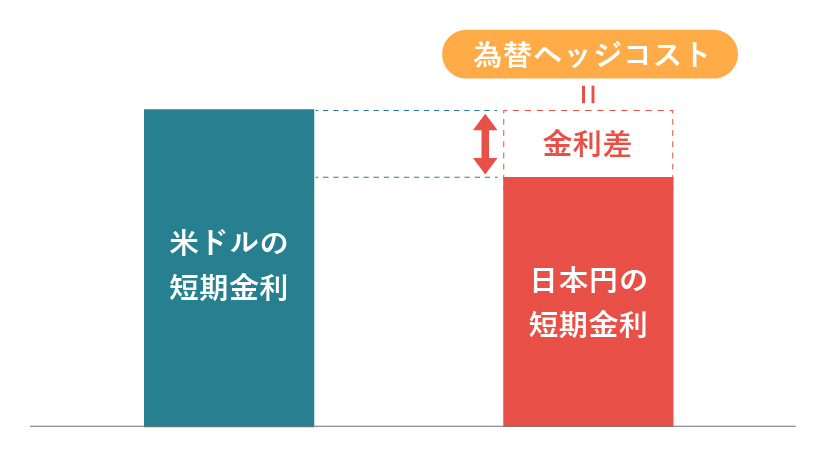 為替ヘッジコスト

=

金利差

米ドルの短期金利

日本円の短期金利